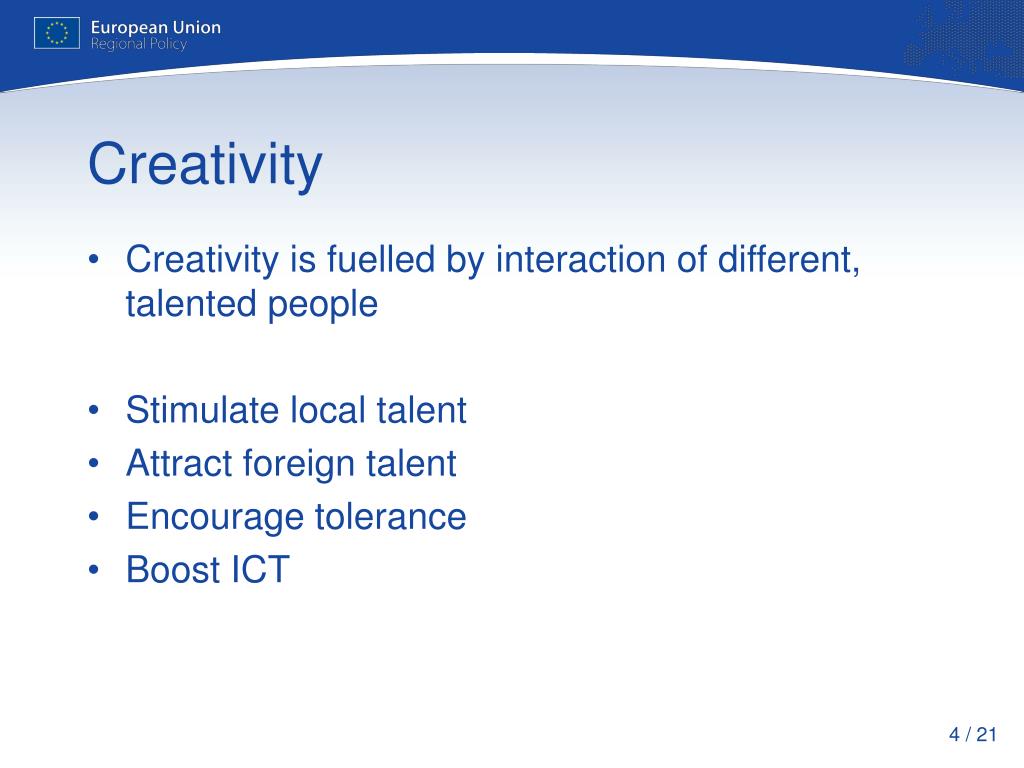 European Union
Regional Policy

Creativity

• Creativity is fuelled by interaction of different, talented people

• Stimulate local talent
• Attract foreign talent
• Encourage tolerance
• Boost ICT

4 / 21